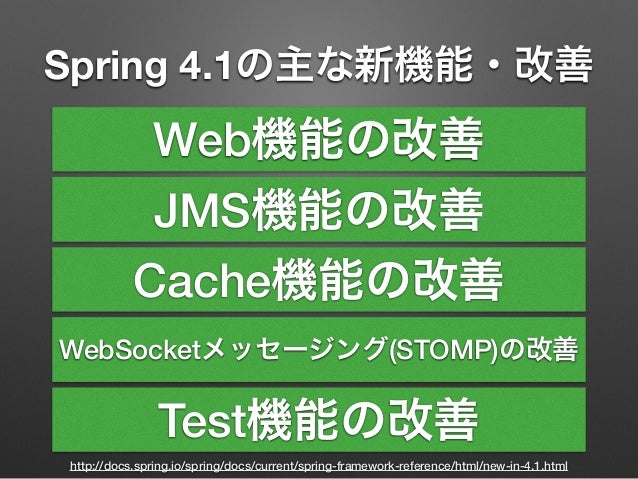 Spring 4.1の主な新機能・改善

Web機能の改善

JMS機能の改善

Cache機能の改善

WebSocketメッセージング(STOMP)の改善

Test機能の改善

http://docs.spring.io/spring/docs/current/spring-framework-reference/html/new-in-4.1.html